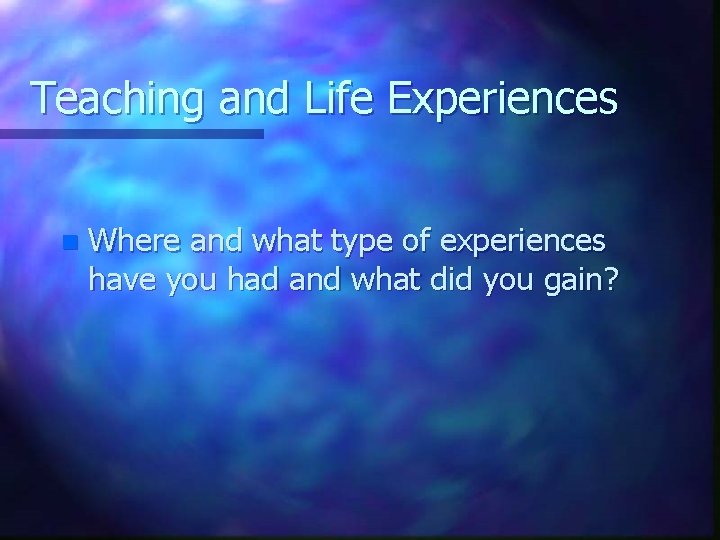 Teaching and Life Experiences

• Where and what type of experiences have you had and what did you gain?